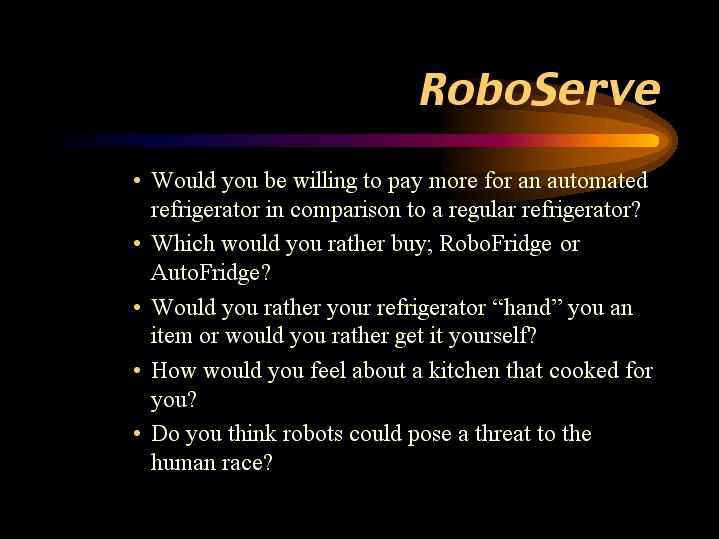 RoboServe

• Would you be willing to pay more for an automated refrigerator in comparison to a regular refrigerator?
• Which would you rather buy; RoboFridge or AutoFridge?
• Would you rather your refrigerator “hand” you an item or would you rather get it yourself?
• How would you feel about a kitchen that cooked for you?
• Do you think robots could pose a threat to the human race?